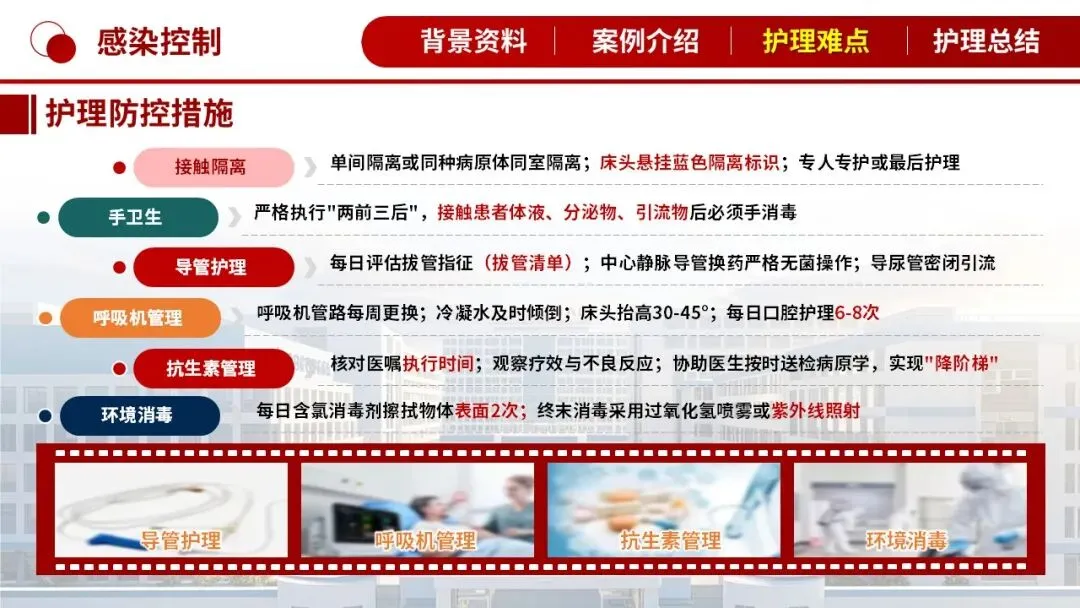 感染控制

背景资料 | 案例介绍 | 护理难点 | 护理总结

护理防控措施

接触隔离 单间隔离或同种病原体同室隔离；床头悬挂蓝色隔离标识；专人专护或最后护理

手卫生 严格执行"两前三后"，接触患者体液、分泌物、引流物后必须手消毒

导管护理 每日评估拔管指征（拔管清单）；中心静脉导管换药严格无菌操作；导尿管密闭引流

呼吸机管理 呼吸机管路每周更换；冷凝水及时倾倒；床头抬高30-45°；每日口腔护理6-8次

抗生素管理 核对医嘱执行时间；观察疗效与不良反应；协助医生按时送检病原学，实现"降阶梯"

环境消毒 每日含氯消毒剂擦拭物体表面2次；终末消毒采用过氧化氢喷雾或紫外线照射

导管护理

呼吸机管理

抗生素管理

环境消毒